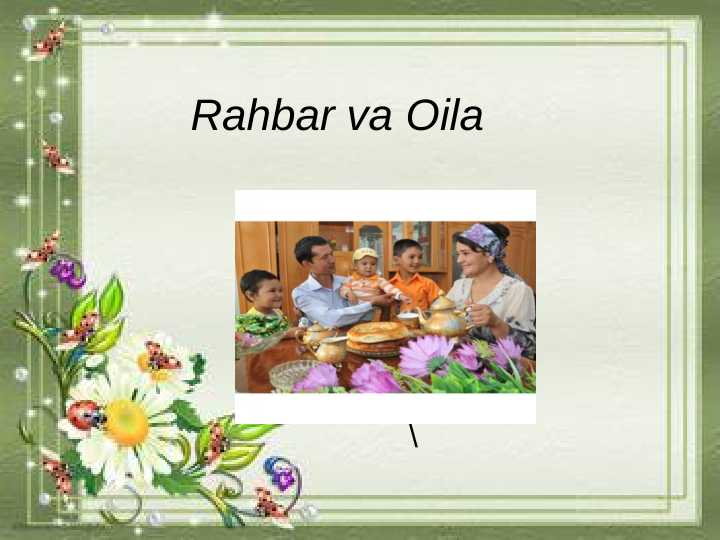 Rahbar va Oila

\